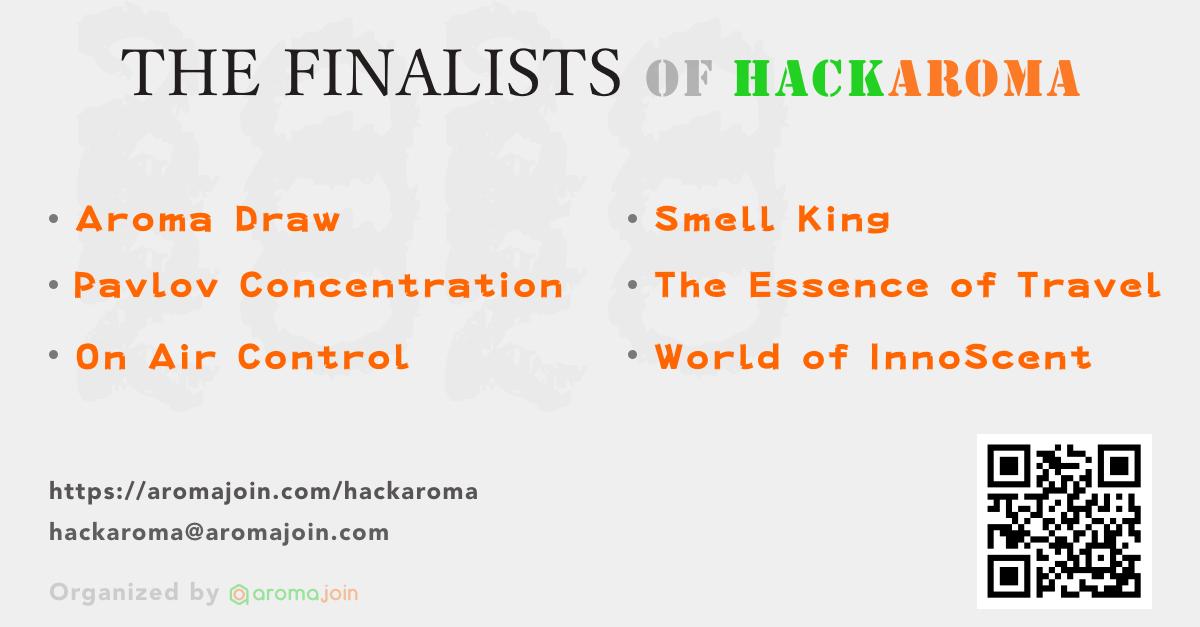 THE FINALISTS OF HACKAROMA

• Aroma Draw
• Pavlov Concentration
• On Air Control

• Smell King
• The Essence of Travel
• World of InnoScent

https://aromajoin.com/hackaroma
hackaroma@aromajoin.com

Organized by aromajoin